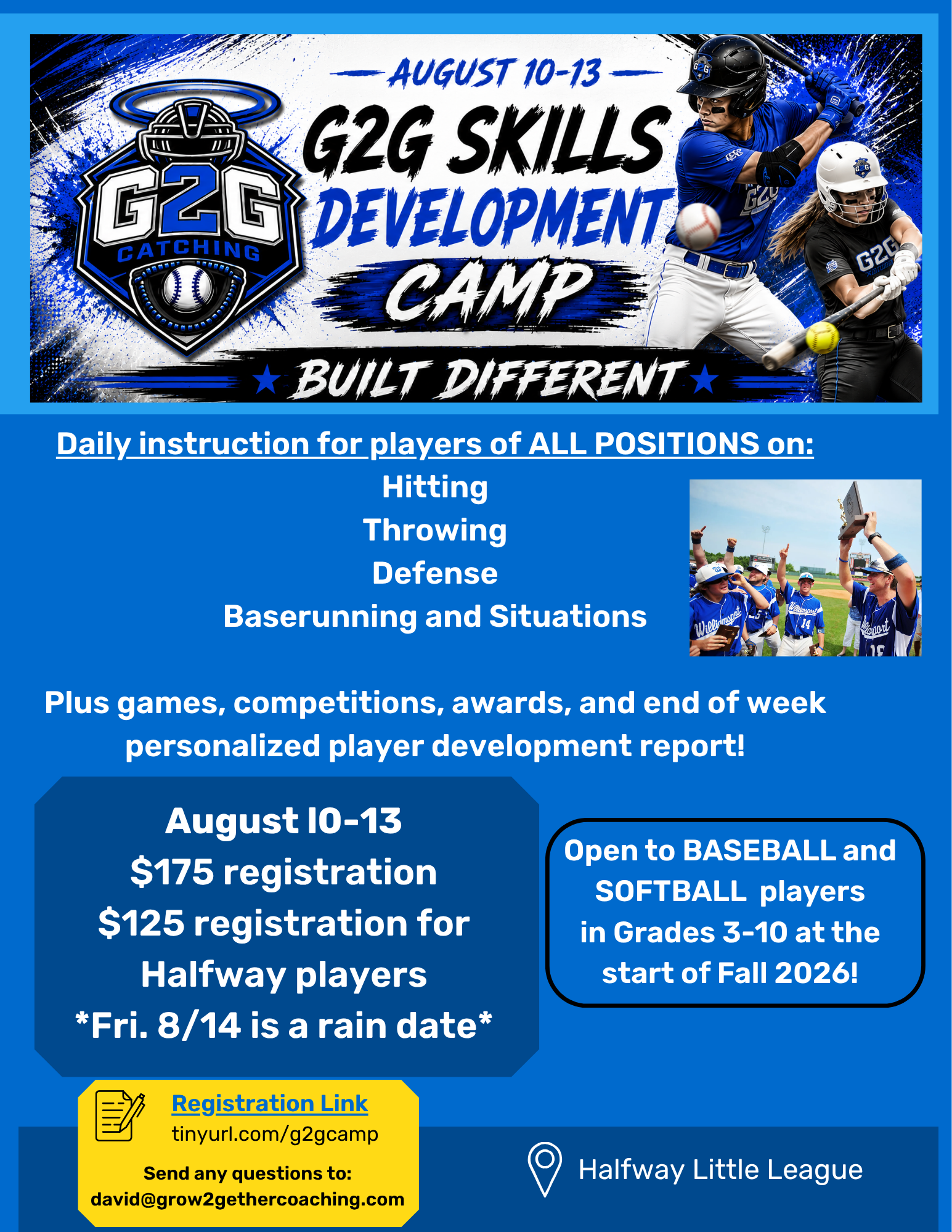 G2G CATCHING

AUGUST 10-13

G2G SKILLS DEVELOPMENT CAMP

BUILT DIFFERENT

Daily instruction for players of ALL POSITIONS on:

Hitting
Throwing
Defense
Baserunning and Situations

Plus games, competitions, awards, and end of week personalized player development report!

August 10-13
$175 registration
$125 registration for Halfway players
*Fri. 8/14 is a rain date*

Open to BASEBALL and SOFTBALL players in Grades 3-10 at the start of Fall 2026!

Registration Link
tinyurl.com/g2gcamp

Send any questions to:
david@grow2gethercoaching.com

Halfway Little League